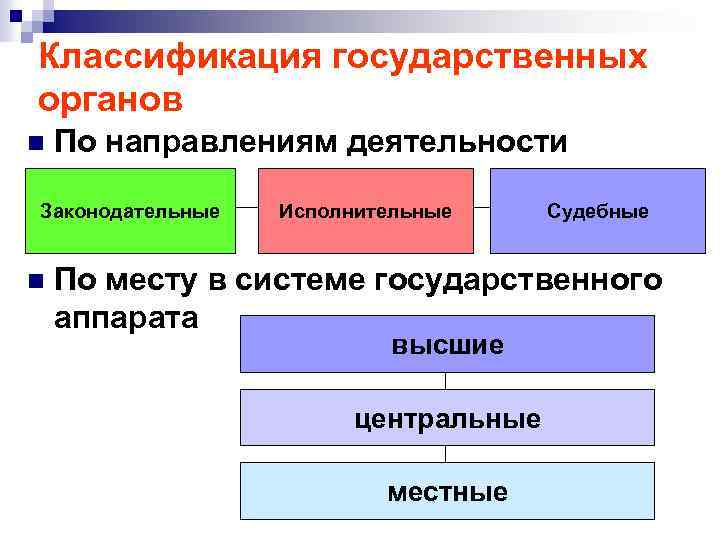 Классификация государственных органов

По направлениям деятельности

Законодательные

Исполнительные

Судебные

По месту в системе государственного аппарата

высшие

центральные

местные